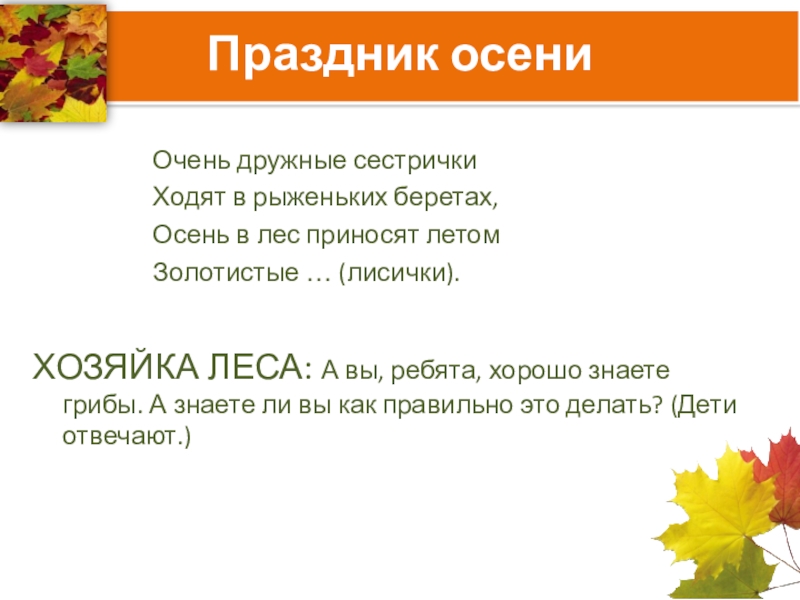 Праздник осени

Очень дружные сестрички
Ходят в рыженьких беретах,
Осень в лес приносят летом
Золотистые … (лисички).

ХОЗЯЙКА ЛЕСА: А вы, ребята, хорошо знаете грибы. А знаете ли вы как правильно это делать? (Дети отвечают.)